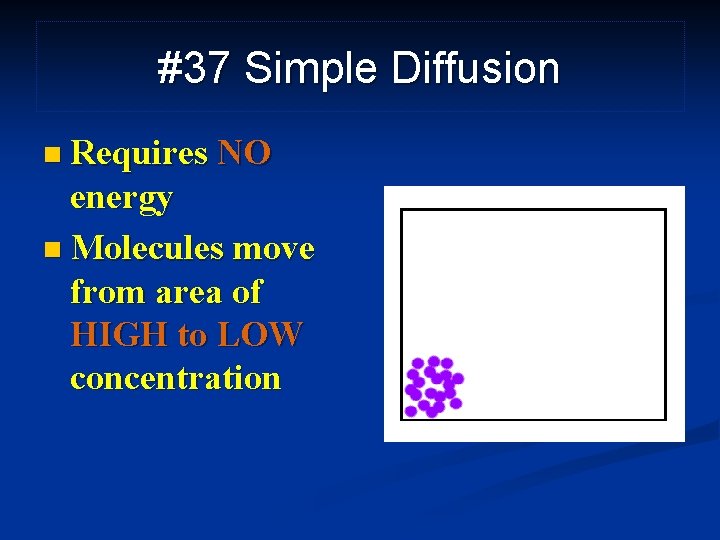 #37 Simple Diffusion

Requires NO energy

Molecules move from area of HIGH to LOW concentration